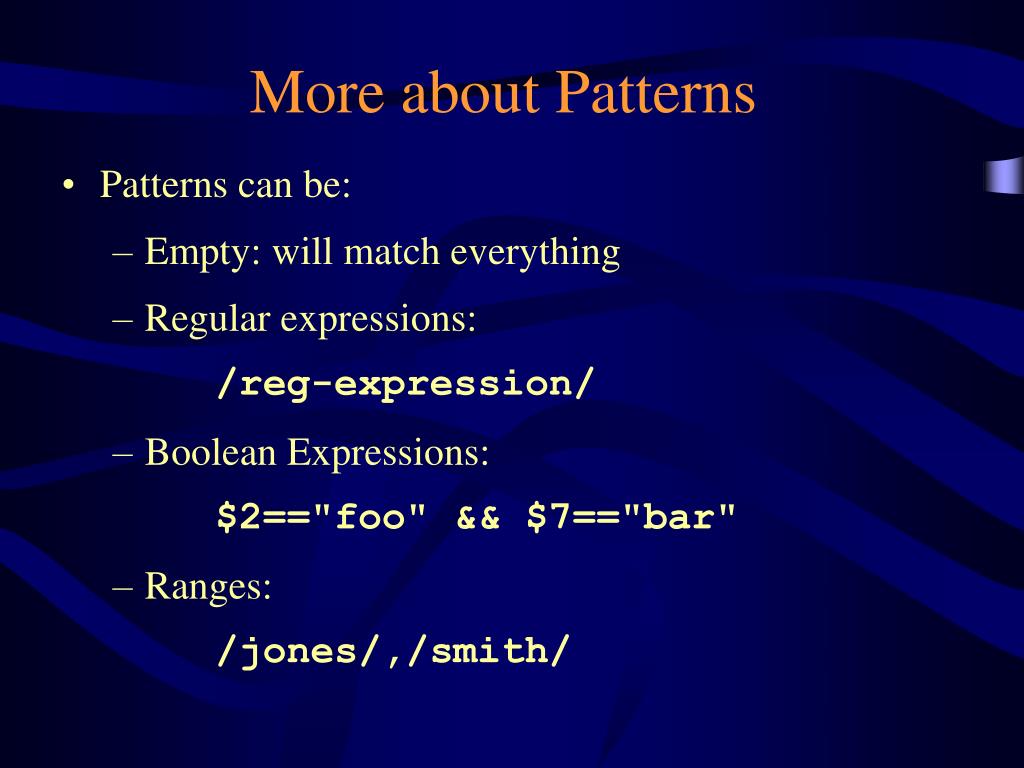 More about Patterns

• Patterns can be:

– Empty: will match everything

– Regular expressions:

/reg-expression/

– Boolean Expressions:

\$2=="foo" && \$7=="bar"

– Ranges:

/jones/,/smith/